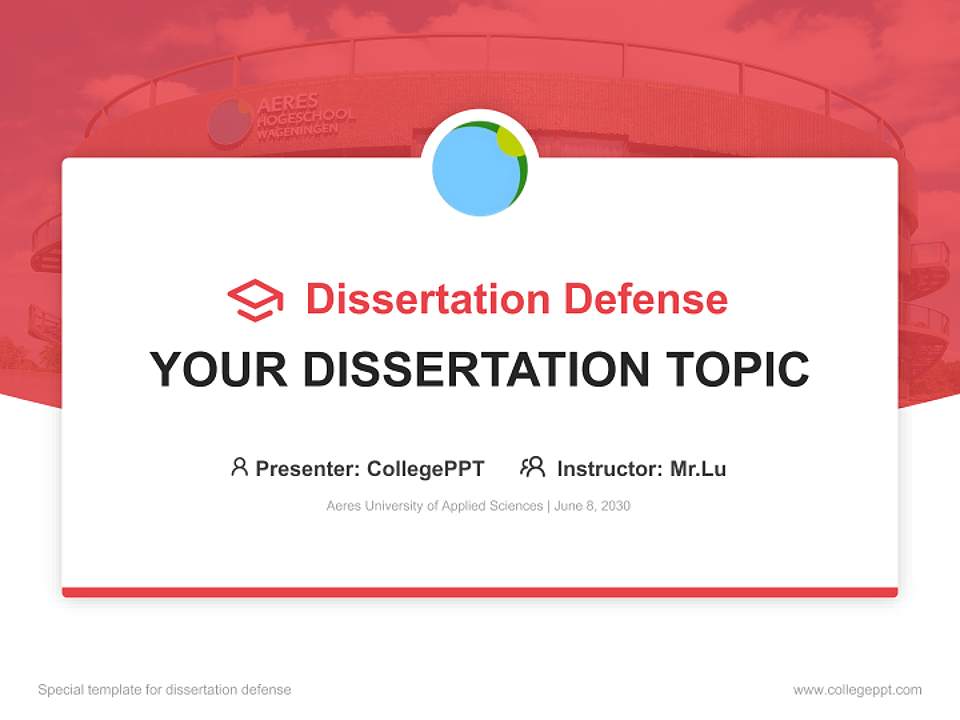 AERES HOGESCHOOL WAGENINGEN

Dissertation Defense

YOUR DISSERTATION TOPIC

Presenter: CollegePPT    Instructor: Mr.Lu

Aeres University of Applied Sciences | June 8, 2030

Special template for dissertation defense

www.collegeppt.com